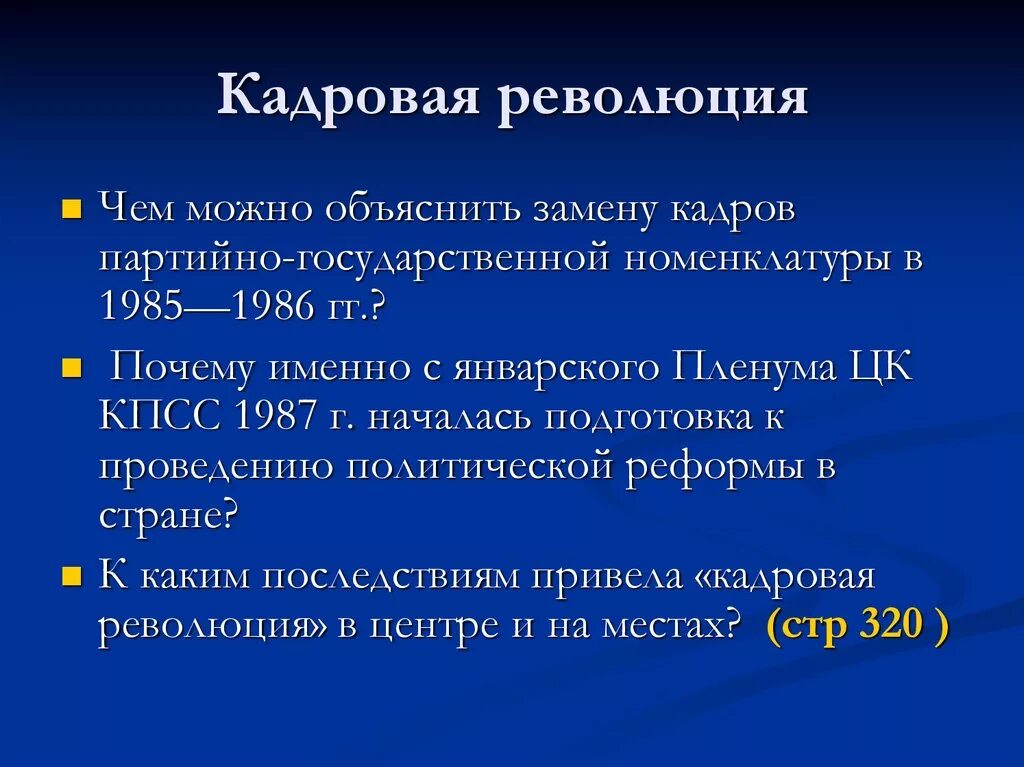 Кадровая революция

Чем можно объяснить замену кадров партийно-государственной номенклатуры в 1985—1986 гг.?

Почему именно с январского Пленума ЦК КПСС 1987 г. началась подготовка к проведению политической реформы в стране?

К каким последствиям привела «кадровая революция» в центре и на местах? (стр 320 )